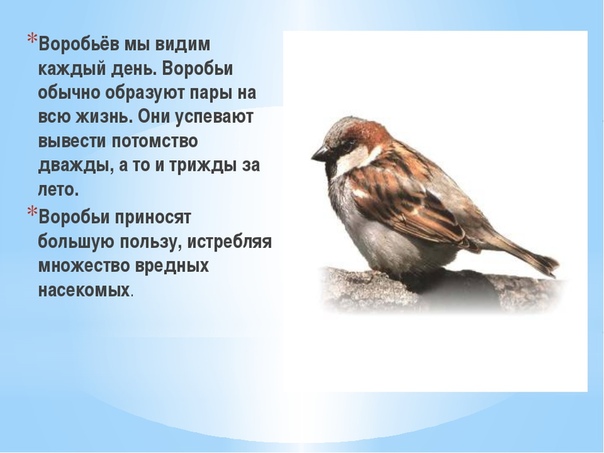 *Воробьёв мы видим каждый день. Воробьи обычно образуют пары на всю жизнь. Они успевают вывести потомство дважды, а то и трижды за лето.

*Воробьи приносят большую пользу, истребляя множество вредных насекомых.